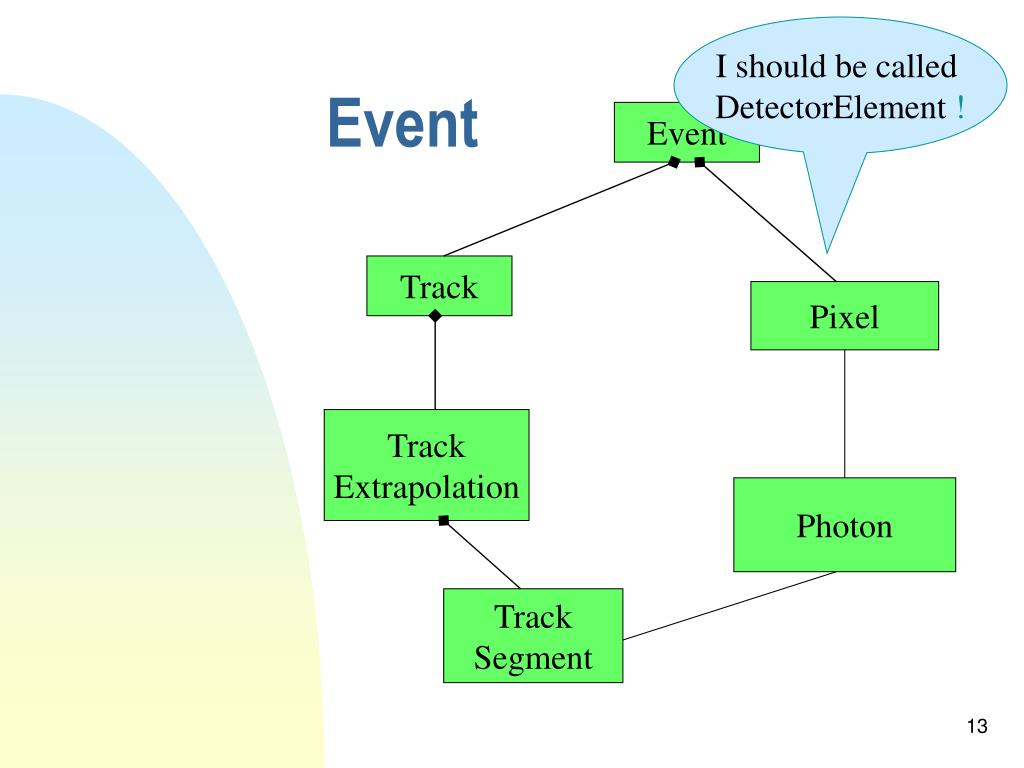 Event

I should be called DetectorElement !

Event

Track

Pixel

Track Extrapolation

Photon

Track Segment

13